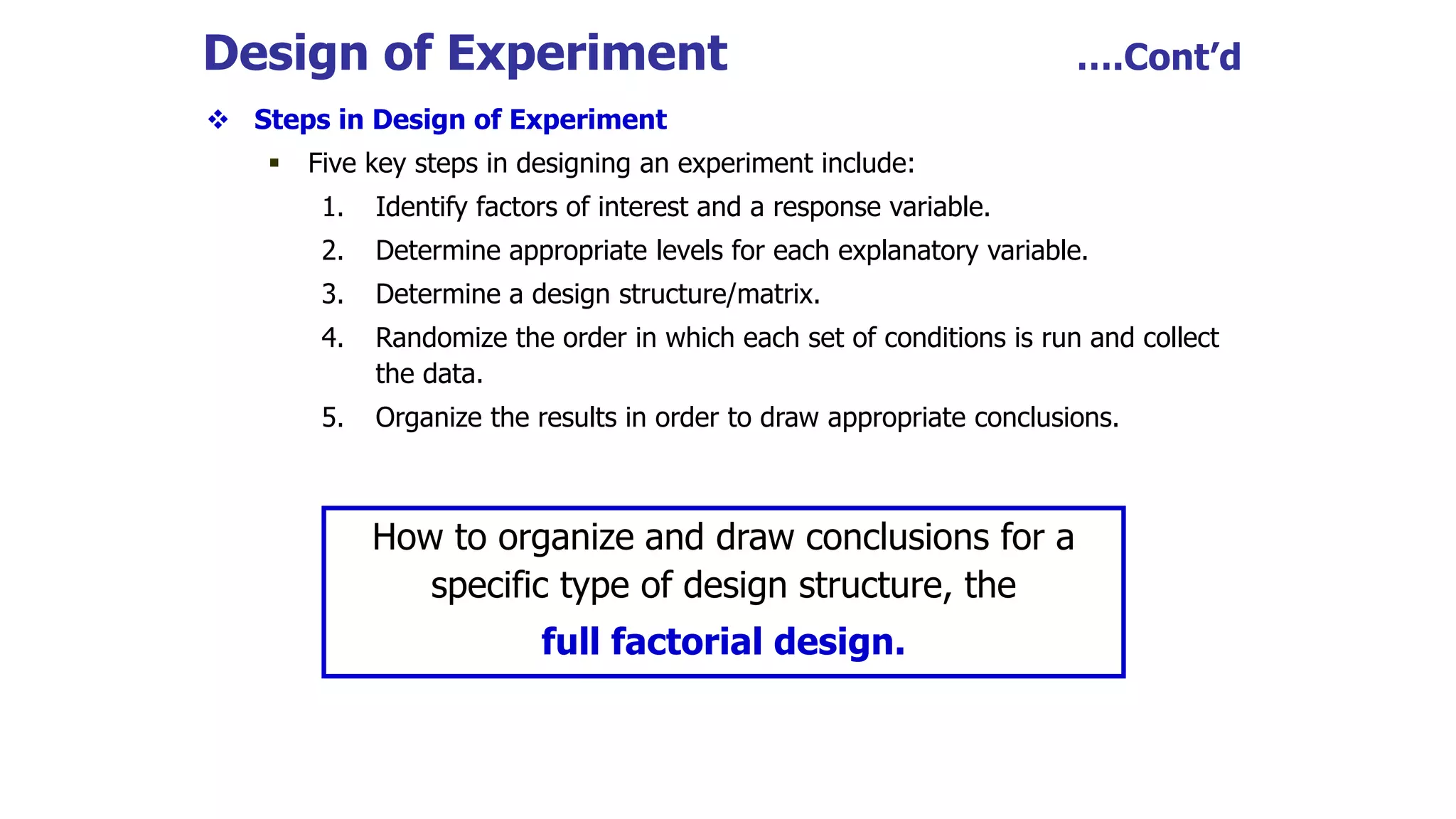 Design of Experiment ....Cont'd

❖ Steps in Design of Experiment

▪ Five key steps in designing an experiment include:

1. Identify factors of interest and a response variable.
2. Determine appropriate levels for each explanatory variable.
3. Determine a design structure/matrix.
4. Randomize the order in which each set of conditions is run and collect the data.
5. Organize the results in order to draw appropriate conclusions.

How to organize and draw conclusions for a specific type of design structure, the full factorial design.